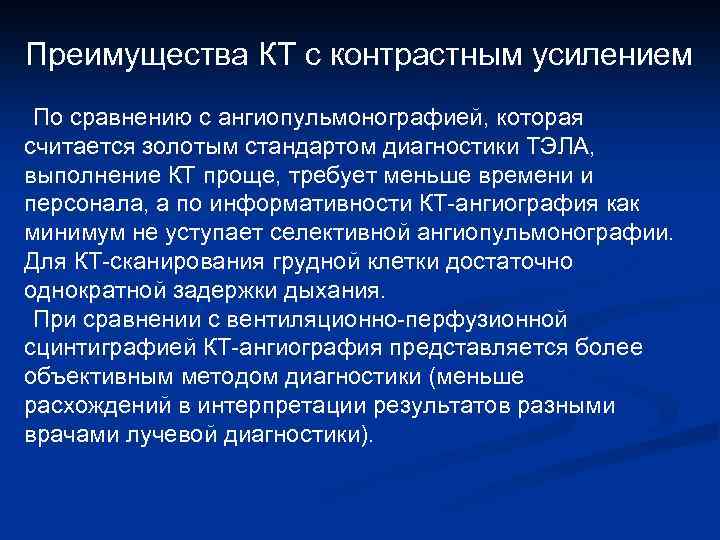 Преимущества КТ с контрастным усилением

По сравнению с ангиопульмонографией, которая считается золотым стандартом диагностики ТЭЛА, выполнение КТ проще, требует меньше времени и персонала, а по информативности КТ-ангиография как минимум не уступает селективной ангиопульмонографии. Для КТ-сканирования грудной клетки достаточно однократной задержки дыхания.

При сравнении с вентиляционно-перфузионной сцинтиграфией КТ-ангиография представляется более объективным методом диагностики (меньше расхождений в интерпретации результатов разными врачами лучевой диагностики).